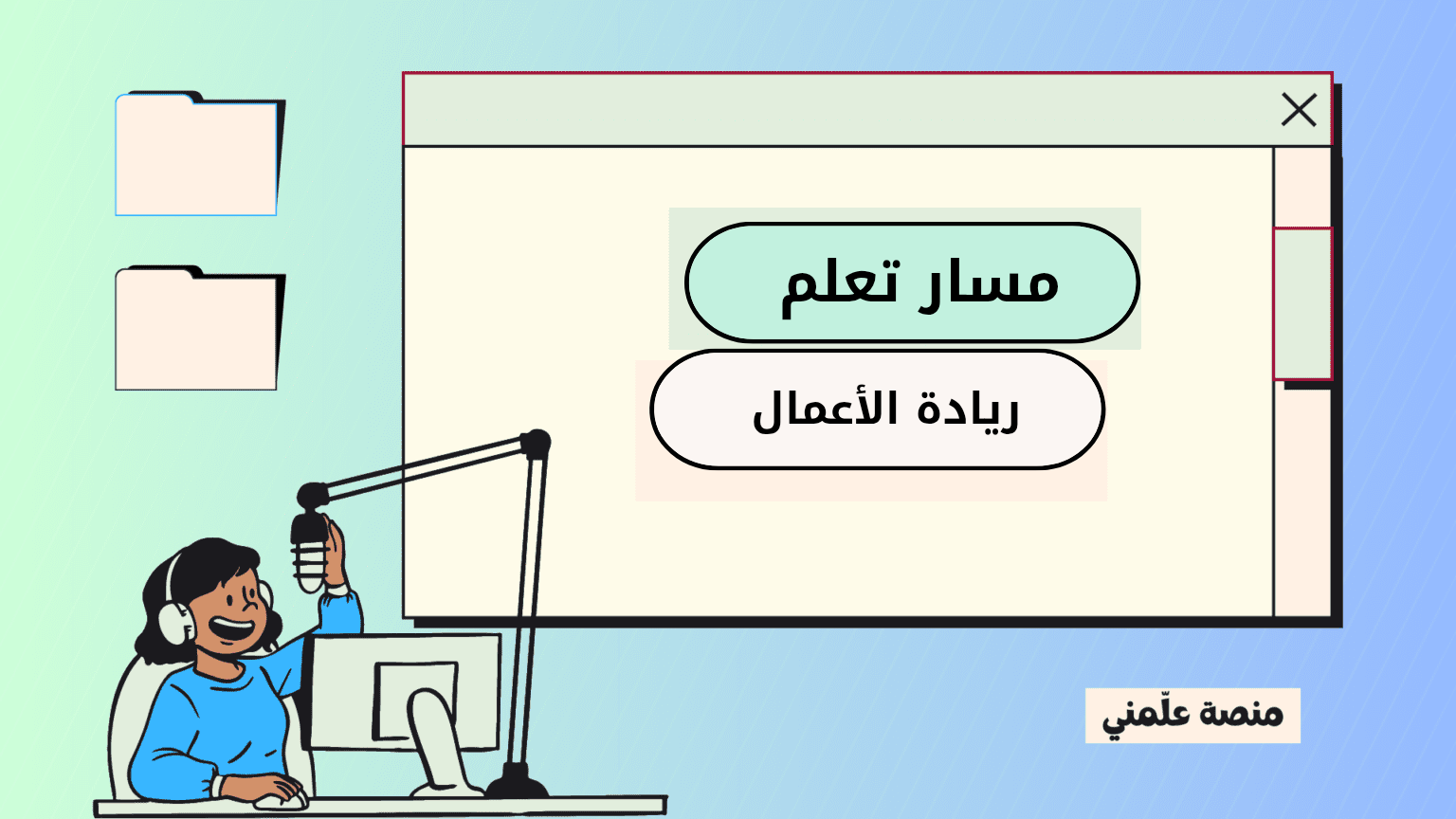 مسار تعلم

ريادة الأعمال

منصة علّمني